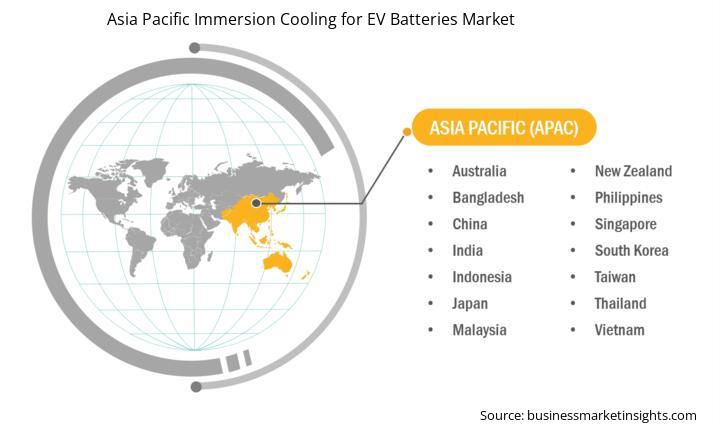 Asia Pacific Immersion Cooling for EV Batteries Market

ASIA PACIFIC (APAC)

- Australia
- Bangladesh
- China
- India
- Indonesia
- Japan
- Malaysia

- New Zealand
- Philippines
- Singapore
- South Korea
- Taiwan
- Thailand
- Vietnam

Source: businessmarketinsights.com